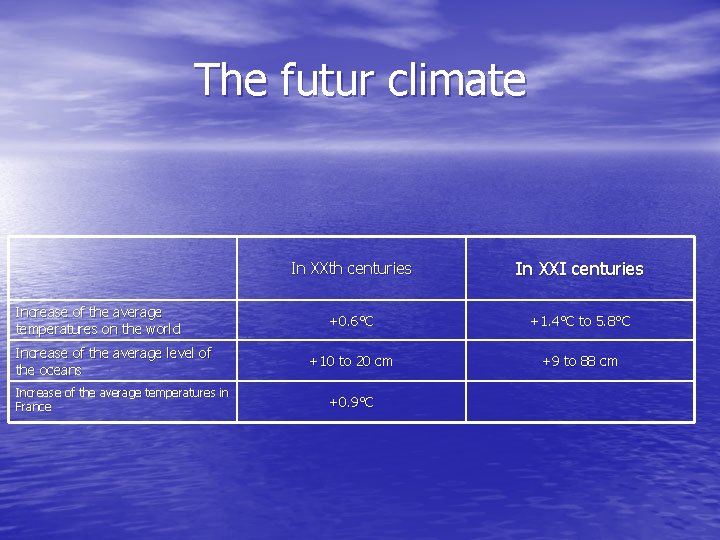 The futur climate

| | In XXth centuries | In XXI centuries |
|---|---|---|
| Increase of the average temperatures on the world | +0.6°C | +1.4°C to 5.8°C |
| Increase of the average level of the oceans | +10 to 20 cm | +9 to 88 cm |
| Increase of the average temperatures in France | +0.9°C | |